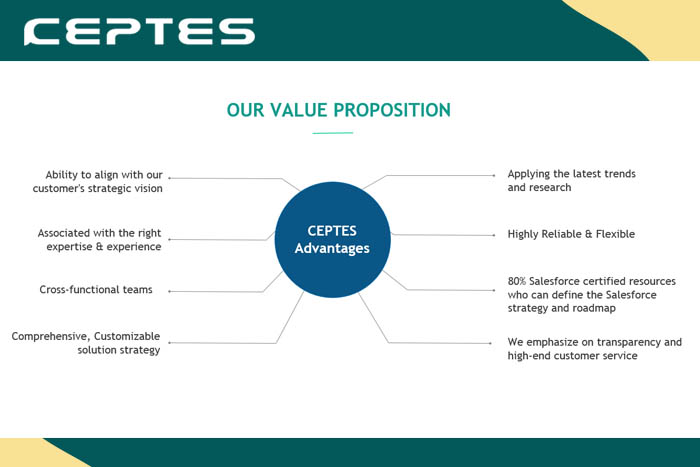 CEPTES

OUR VALUE PROPOSITION

Ability to align with our customer's strategic vision

Associated with the right expertise & experience

Cross-functional teams

Comprehensive, Customizable solution strategy

CEPTES Advantages

Applying the latest trends and research

Highly Reliable & Flexible

80% Salesforce certified resources who can define the Salesforce strategy and roadmap

We emphasize on transparency and high-end customer service